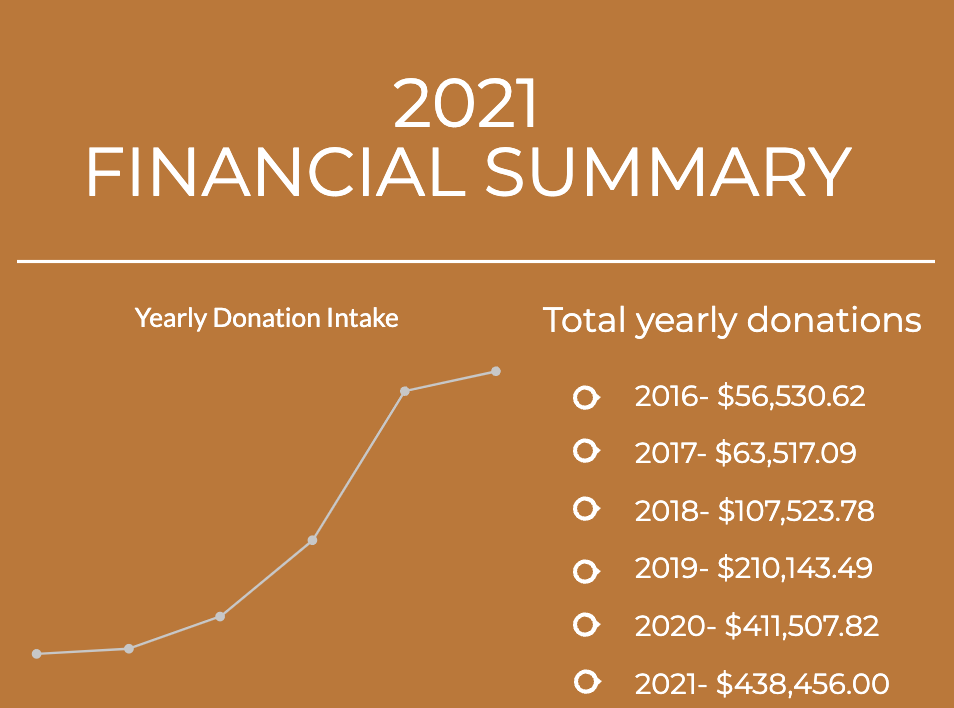 2021
FINANCIAL SUMMARY

Yearly Donation Intake

Total yearly donations

2016- \$56,530.62
2017- \$63,517.09
2018- \$107,523.78
2019- \$210,143.49
2020- \$411,507.82
2021- \$438,456.00